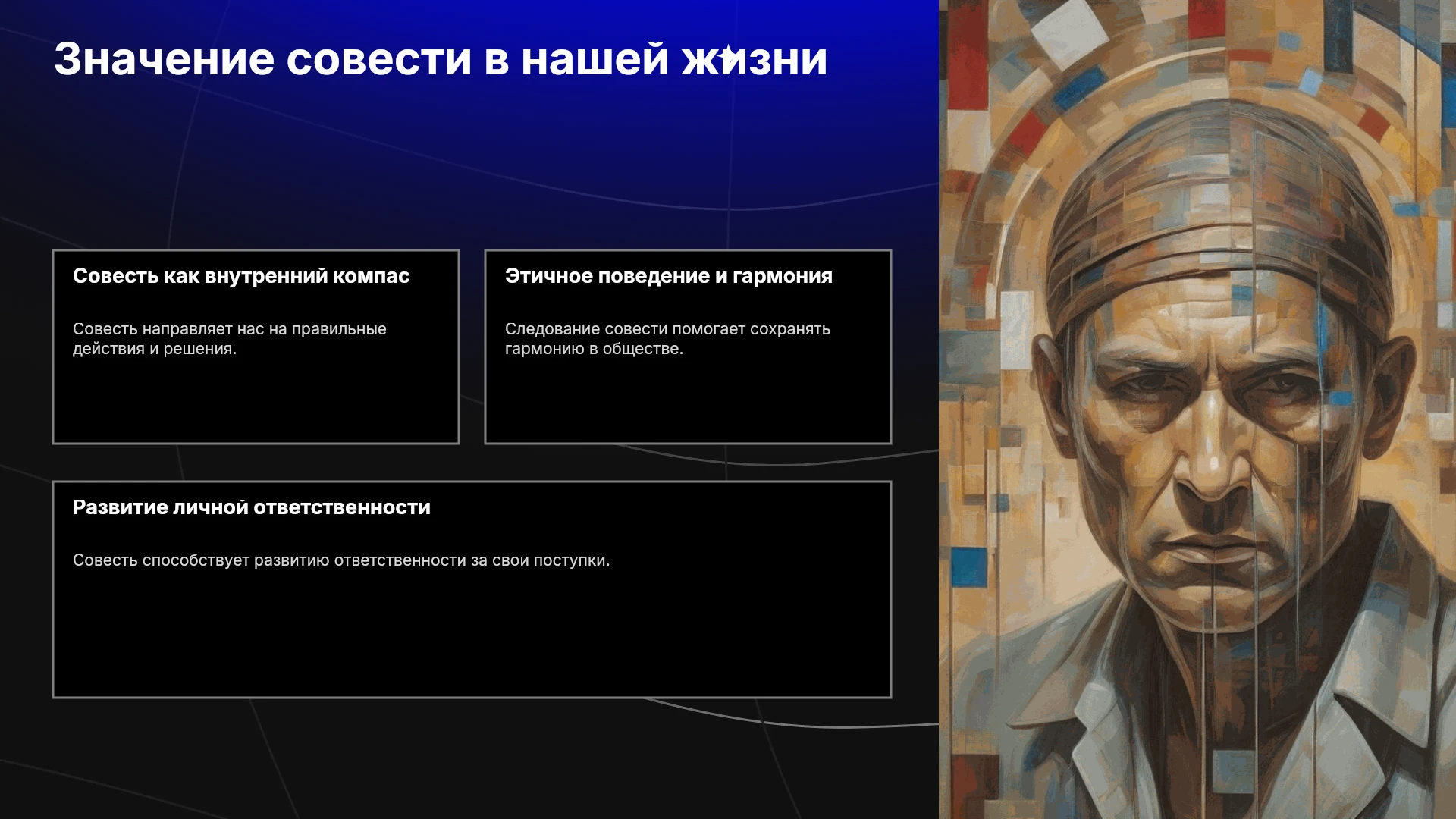 Значение совести в нашей жизни

Совесть как внутренний компас

Совесть направляет нас на правильные действия и решения.

Этичное поведение и гармония

Следование совести помогает сохранять гармонию в обществе.

Развитие личной ответственности

Совесть способствует развитию ответственности за свои поступки.